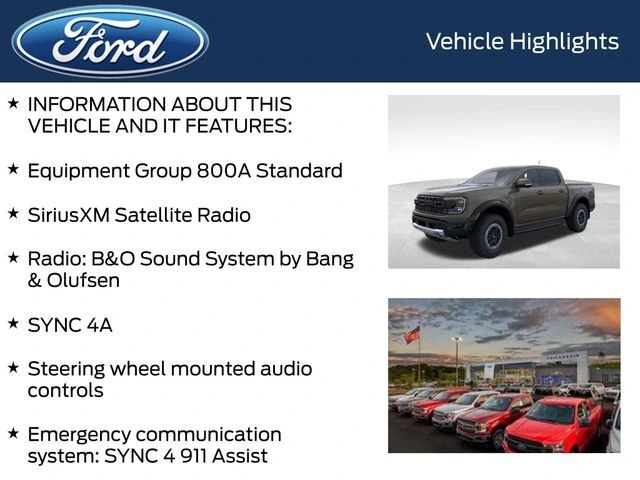 Ford

Vehicle Highlights

★ INFORMATION ABOUT THIS VEHICLE AND IT FEATURES:

★ Equipment Group 800A Standard

★ SiriusXM Satellite Radio

★ Radio: B&O Sound System by Bang & Olufsen

★ SYNC 4A

★ Steering wheel mounted audio controls

★ Emergency communication system: SYNC 4 911 Assist